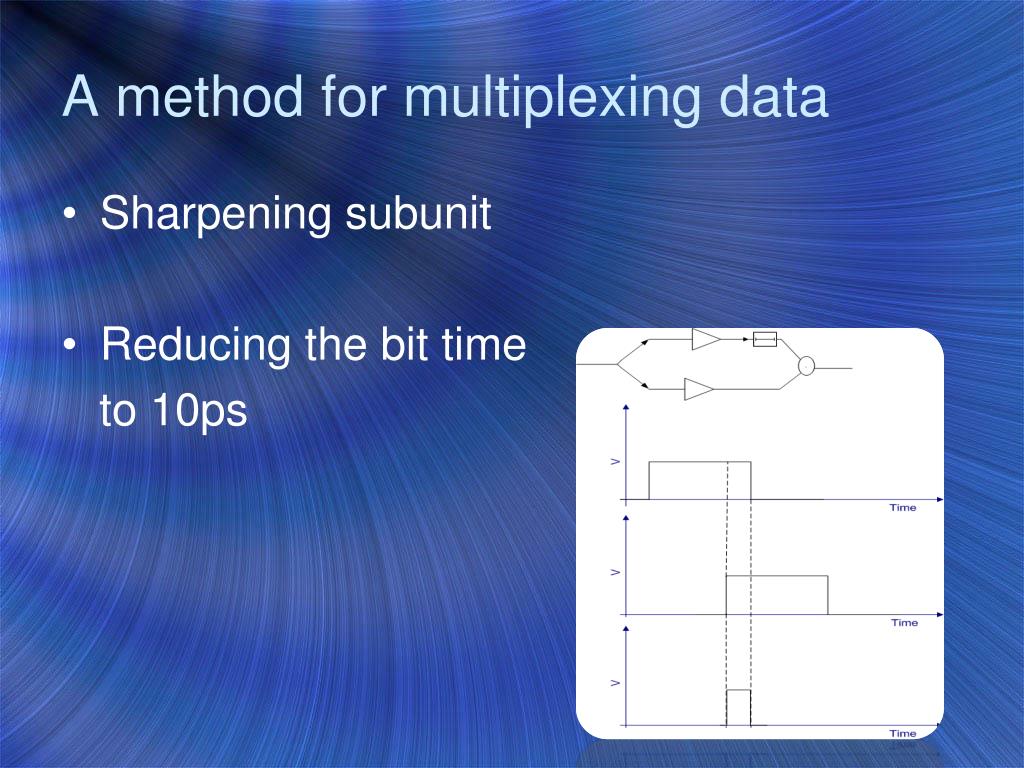 A method for multiplexing data

• Sharpening subunit

• Reducing the bit time to 10ps

V

Time

V

Time

V

Time